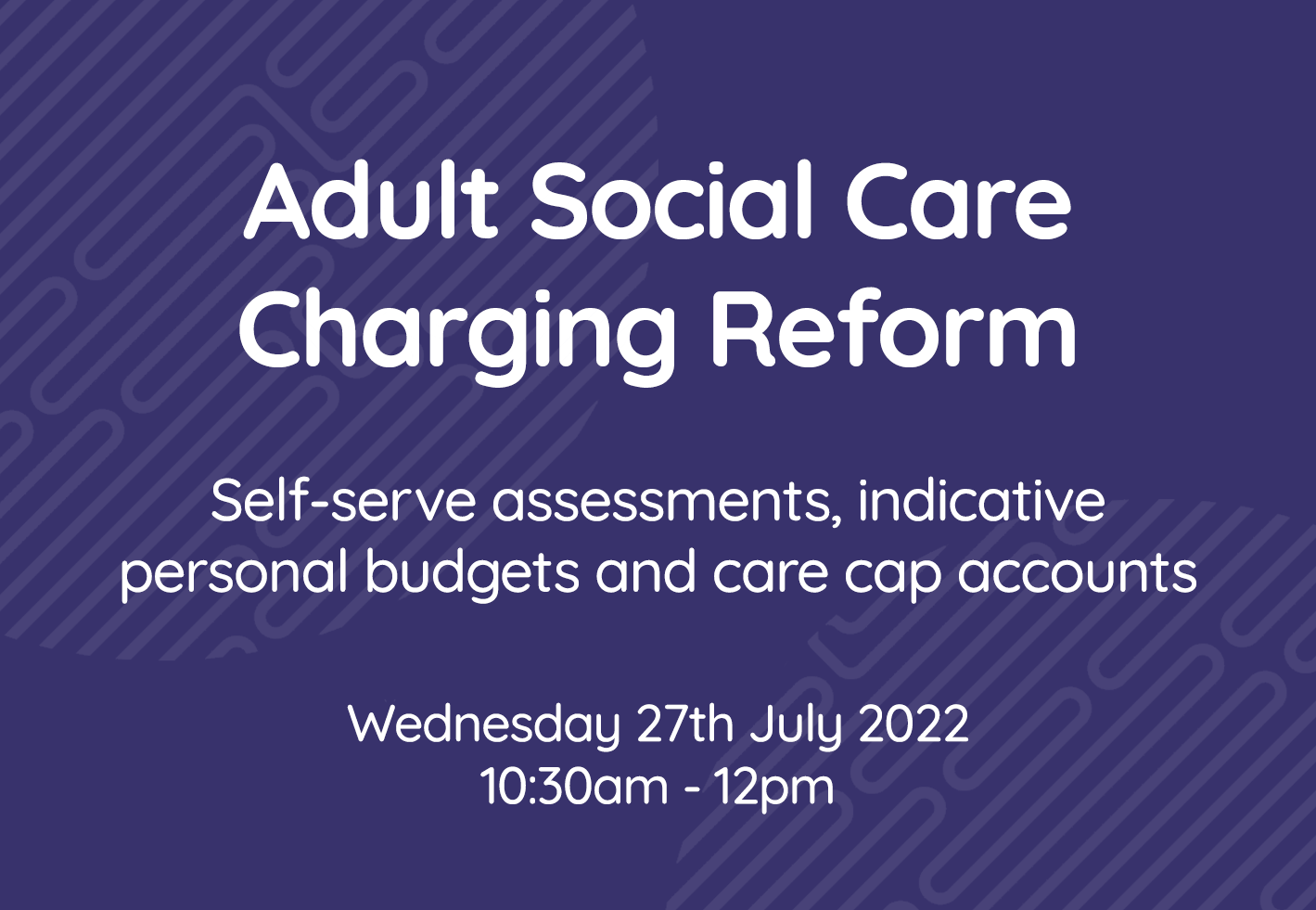 Adult Social Care Charging Reform

Self-serve assessments, indicative personal budgets and care cap accounts

Wednesday 27th July 2022
10:30am - 12pm